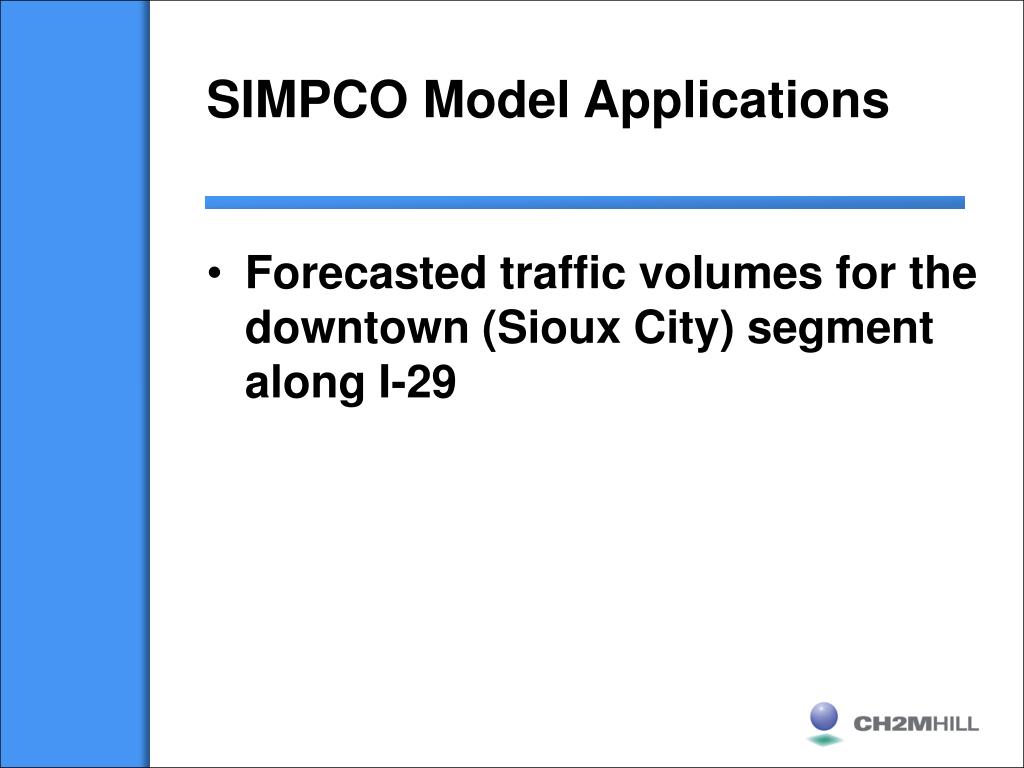 SIMPCO Model Applications

• Forecasted traffic volumes for the downtown (Sioux City) segment along I-29

CH2MHILL